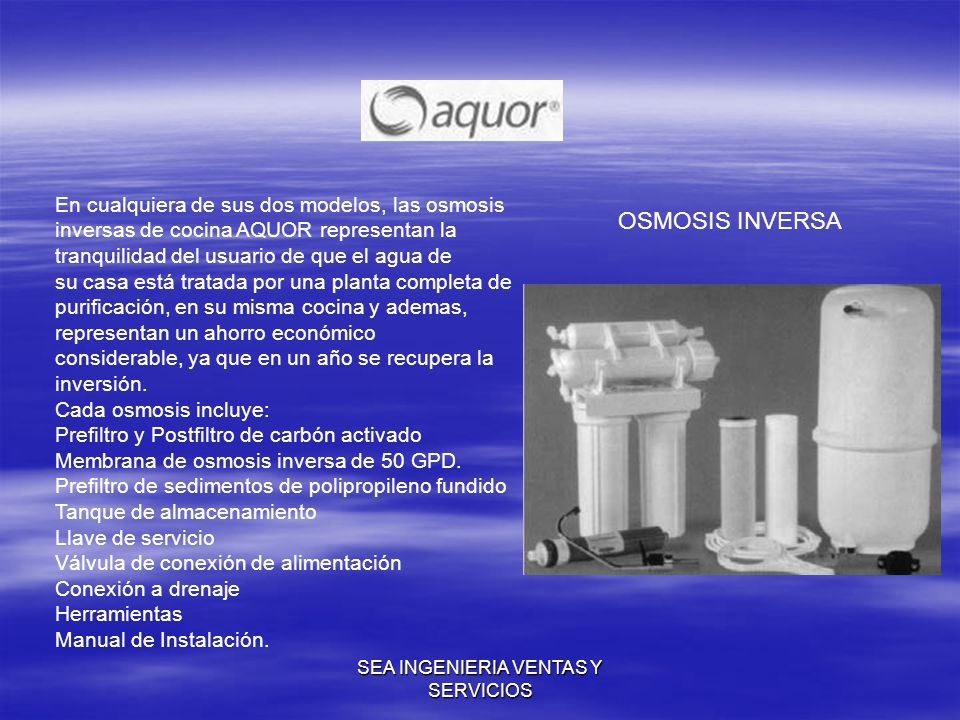 aquor®

En cualquiera de sus dos modelos, las osmosis inversas de cocina AQUOR representan la tranquilidad del usuario de que el agua de su casa está tratada por una planta completa de purificación, en su misma cocina y ademas, representan un ahorro económico considerable, ya que en un año se recupera la inversión.
Cada osmosis incluye:
Prefiltro y Postfiltro de carbón activado
Membrana de osmosis inversa de 50 GPD.
Prefiltro de sedimentos de polipropileno fundido
Tanque de almacenamiento
Llave de servicio
Válvula de conexión de alimentación
Conexión a drenaje
Herramientas
Manual de Instalación.

OSMOSIS INVERSA

SEA INGENIERIA VENTAS Y SERVICIOS